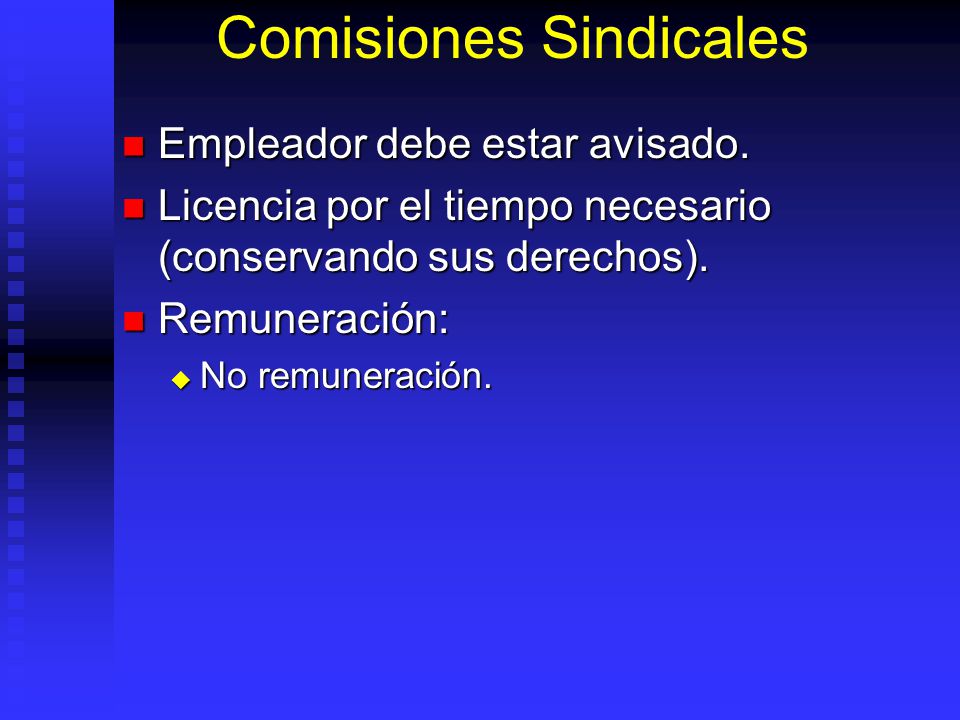 Comisiones Sindicales

Empleador debe estar avisado.

Licencia por el tiempo necesario (conservando sus derechos).

Remuneración:

No remuneración.